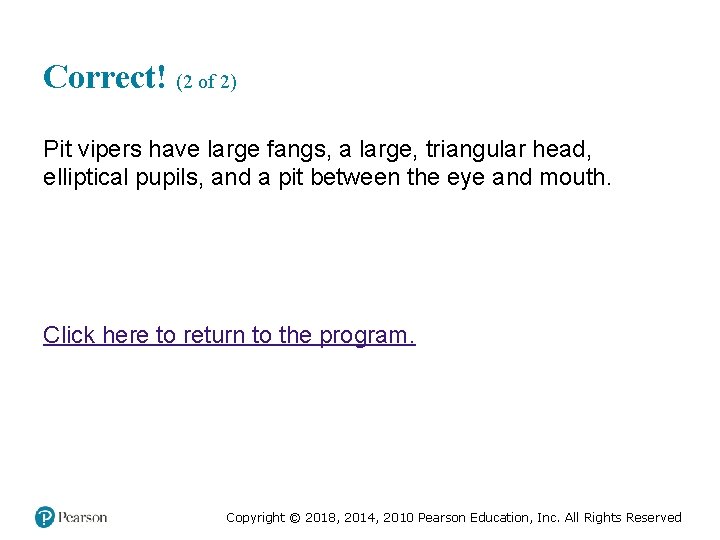 Correct! (2 of 2)

Pit vipers have large fangs, a large, triangular head, elliptical pupils, and a pit between the eye and mouth.

Click here to return to the program.

Pearson

Copyright © 2018, 2014, 2010 Pearson Education, Inc. All Rights Reserved